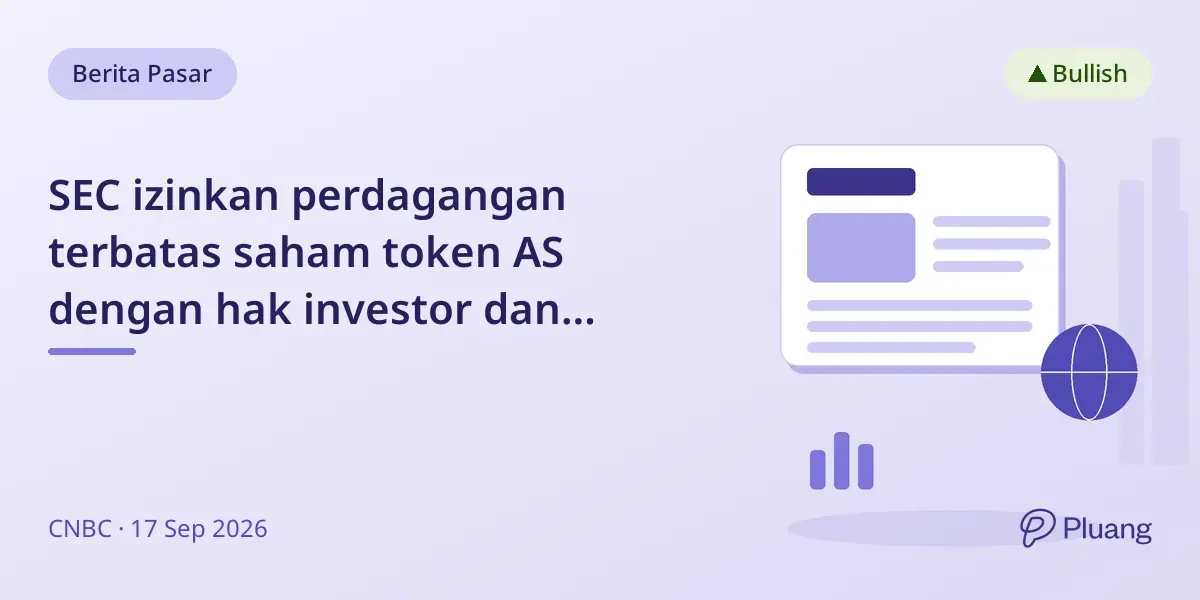 Berita Pasar

▲ Bullish

SEC izinkan perdagangan terbatas saham token AS dengan hak investor dan...

CNBC · 17 Sep 2026

Pluang